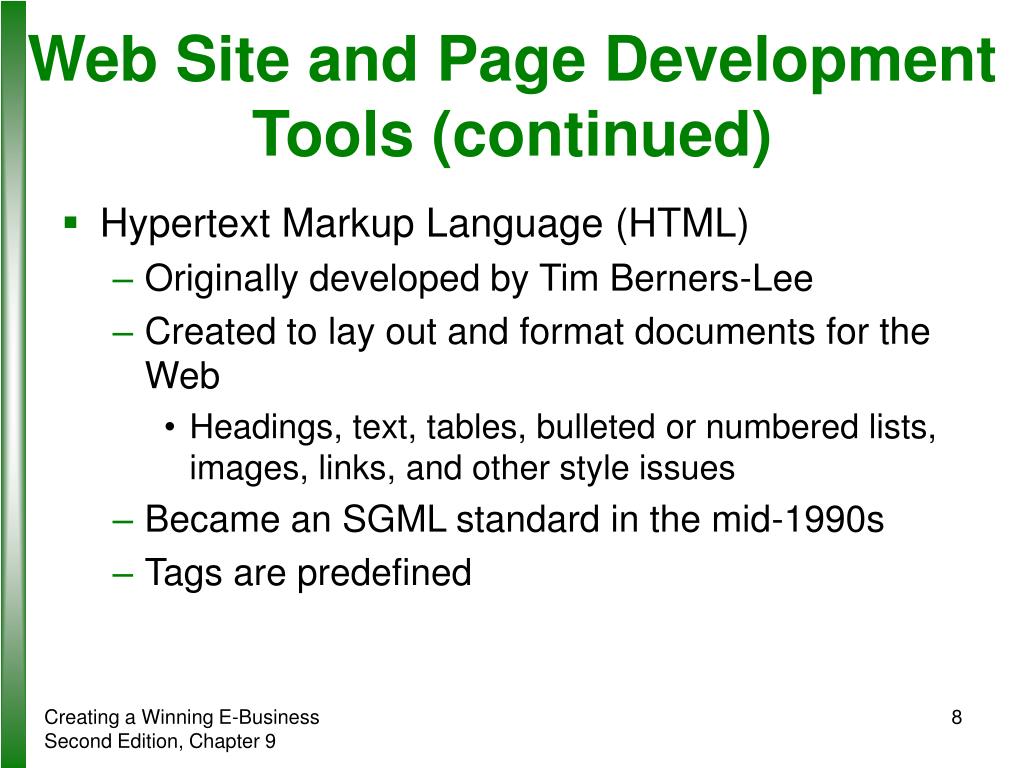 Web Site and Page Development Tools (continued)

▪ Hypertext Markup Language (HTML)
– Originally developed by Tim Berners-Lee
– Created to lay out and format documents for the Web
• Headings, text, tables, bulleted or numbered lists, images, links, and other style issues
– Became an SGML standard in the mid-1990s
– Tags are predefined

Creating a Winning E-Business
Second Edition, Chapter 9

8